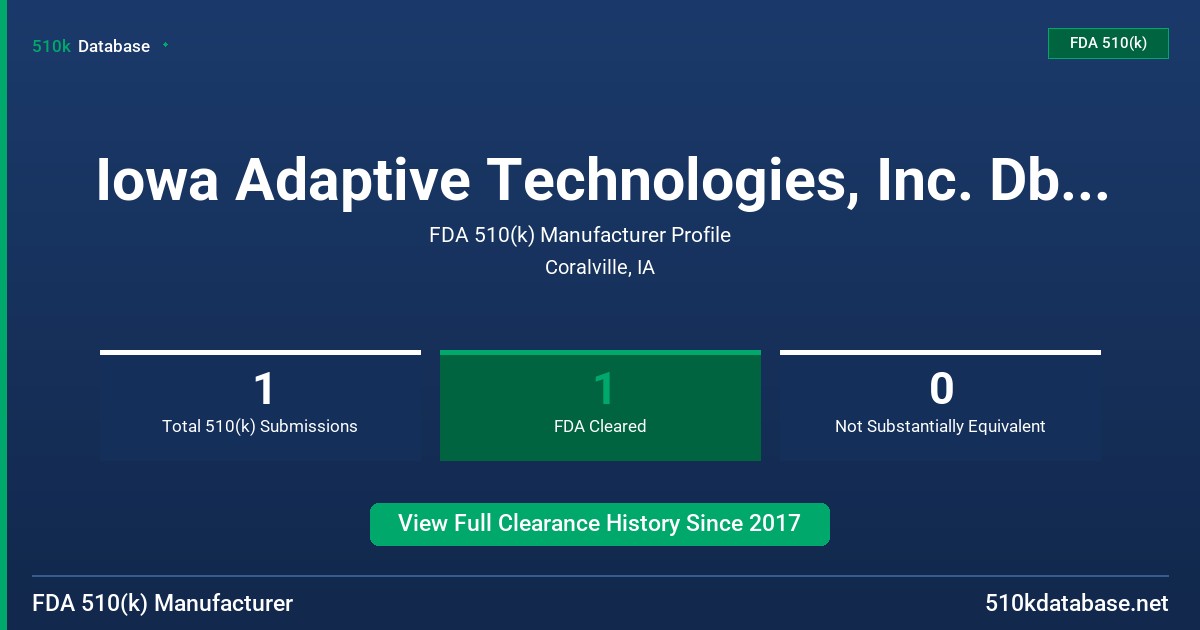 510k Database

FDA 510(k)

Iowa Adaptive Technologies, Inc. Db...

FDA 510(k) Manufacturer Profile

Coralville, IA

1
Total 510(k) Submissions

1
FDA Cleared

0
Not Substantially Equivalent

View Full Clearance History Since 2017

FDA 510(k) Manufacturer

510kdatabase.net